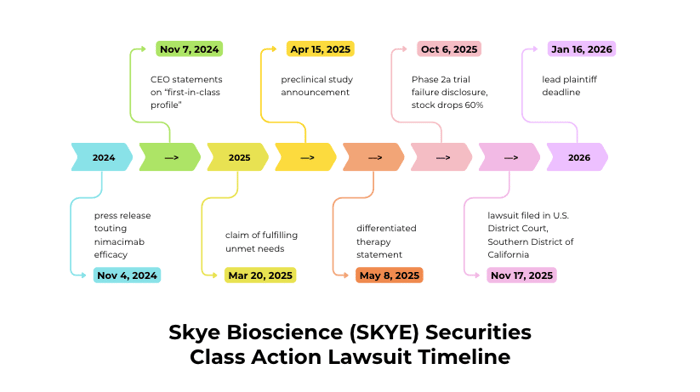 Nov 7, 2024

CEO statements on "first-in-class profile"

Apr 15, 2025

preclinical study announcement

Oct 6, 2025

Phase 2a trial failure disclosure, stock drops 60%

Jan 16, 2026

lead plaintiff deadline

2024

—>

2025

—>

—>

—>

—>

2026

press release touting nimacimab efficacy

Nov 4, 2024

claim of fulfilling unmet needs

Mar 20, 2025

differentiated therapy statement

May 8, 2025

lawsuit filed in U.S. District Court, Southern District of California

Nov 17, 2025

Skye Bioscience (SKYE) Securities Class Action Lawsuit Timeline